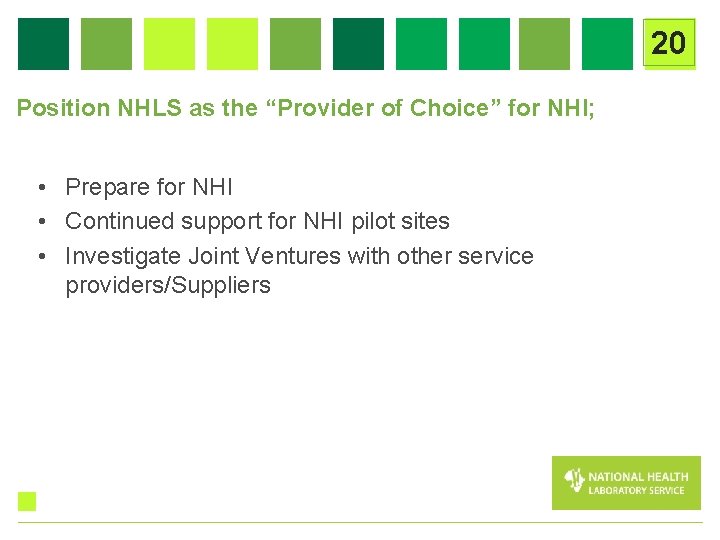 20

Position NHLS as the “Provider of Choice” for NHI;

• Prepare for NHI
• Continued support for NHI pilot sites
• Investigate Joint Ventures with other service providers/Suppliers

NATIONAL HEALTH LABORATORY SERVICE